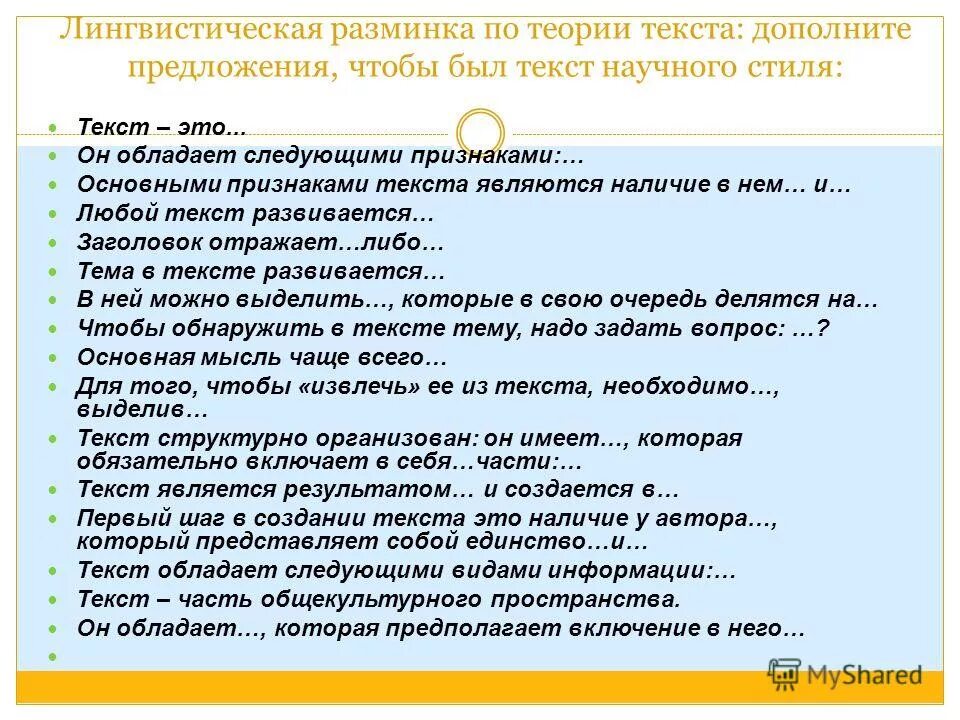 Лингвистическая разминка по теории текста: дополните предложения, чтобы был текст научного стиля:

Текст – это...
Он обладает следующими признаками:…
Основными признаками текста являются наличие в нем… и…
Любой текст развивается…
Заголовок отражает…либо…
Тема в тексте развивается…
В ней можно выделить…, которые в свою очередь делятся на…
Чтобы обнаружить в тексте тему, надо задать вопрос: …?
Основная мысль чаще всего…
Для того, чтобы «извлечь» ее из текста, необходимо…, выделив…
Текст структурно организован: он имеет…, которая обязательно включает в себя…части:…
Текст является результатом… и создается в…
Первый шаг в создании текста это наличие у автора…, который представляет собой единство…и…
Текст обладает следующими видами информации:…
Текст – часть общекультурного пространства.
Он обладает…, которая предполагает включение в него…

MyShared